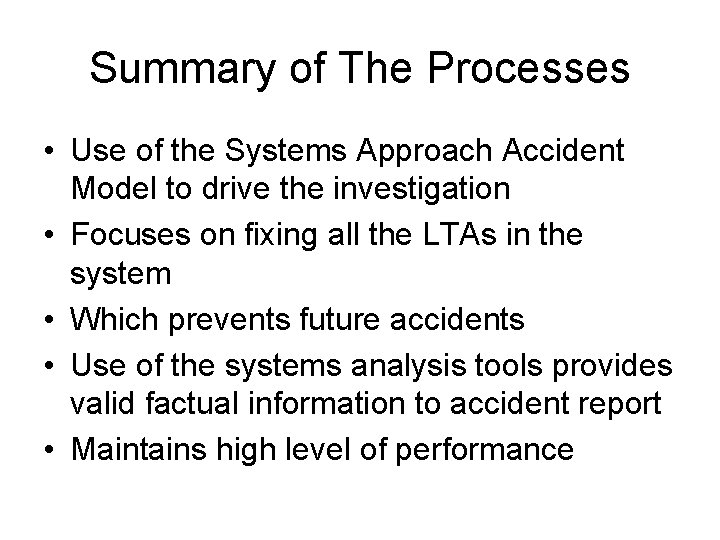 Summary of The Processes

• Use of the Systems Approach Accident Model to drive the investigation
• Focuses on fixing all the LTAs in the system
• Which prevents future accidents
• Use of the systems analysis tools provides valid factual information to accident report
• Maintains high level of performance